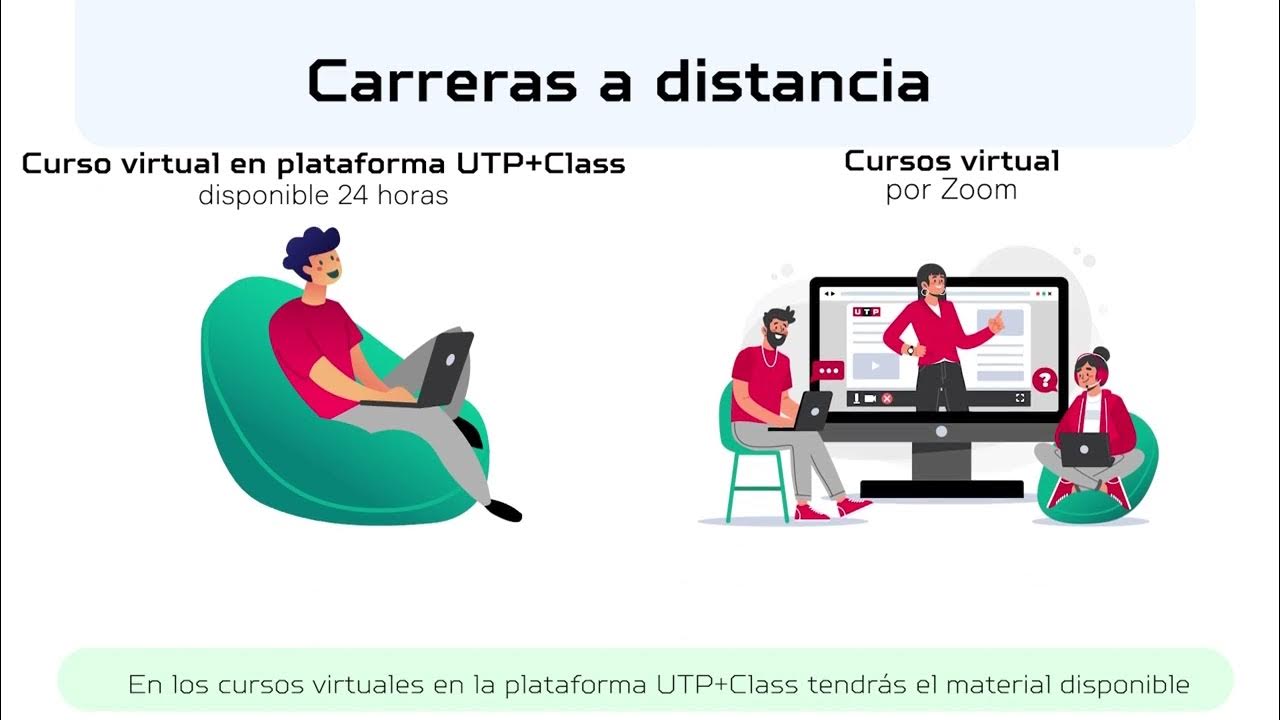 Carreras a distancia

Curso virtual en plataforma UTP+Class
disponible 24 horas

Cursos virtual
por Zoom

UTP

En los cursos virtuales en la plataforma UTP+Class tendrás el material disponible